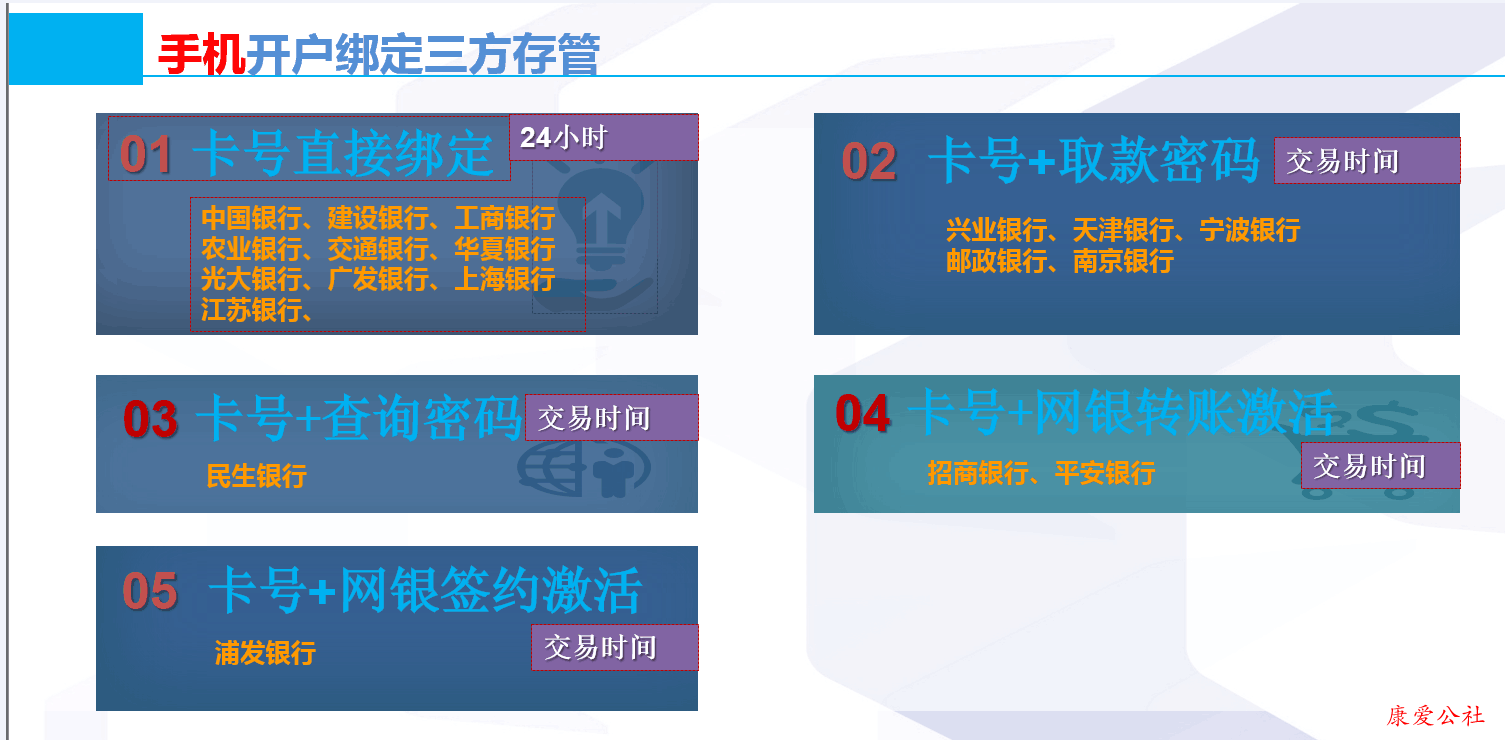 手机开户绑定三方存管

01 卡号直接绑定 24小时

中国银行、建设银行、工商银行
农业银行、交通银行、华夏银行
光大银行、广发银行、上海银行
江苏银行、

02 卡号+取款密码 交易时间

兴业银行、天津银行、宁波银行
邮政银行、南京银行

03 卡号+查询密码 交易时间

民生银行

04 卡号+网银转账激活

招商银行、平安银行 交易时间

05 卡号+网银签约激活

浦发银行 交易时间

康爱公社